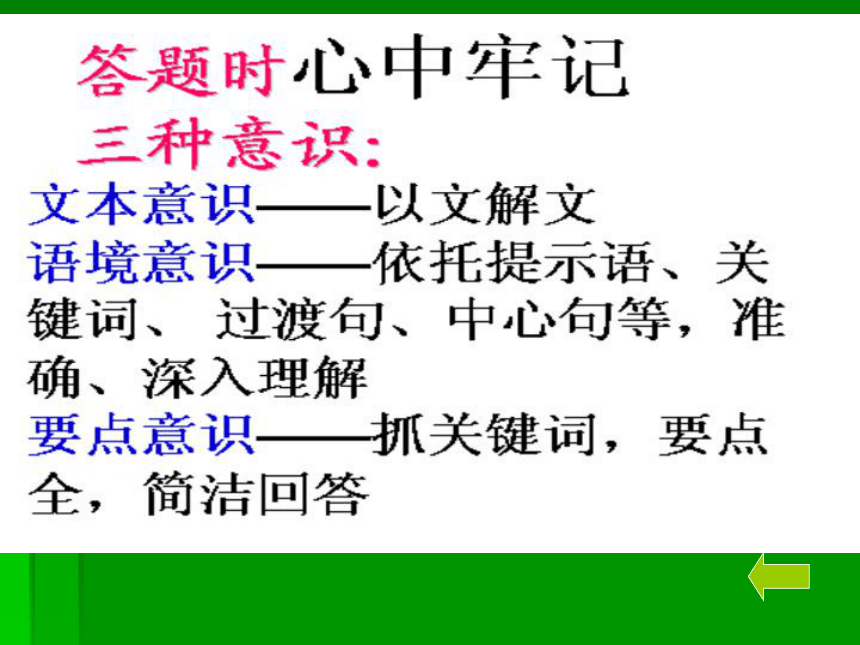 答题时心中牢记

三种意识:

文本意识——以文解文

语境意识——依托提示语、关键词、 过渡句、中心句等，准确、深入理解

要点意识——抓关键词，要点全，简洁回答